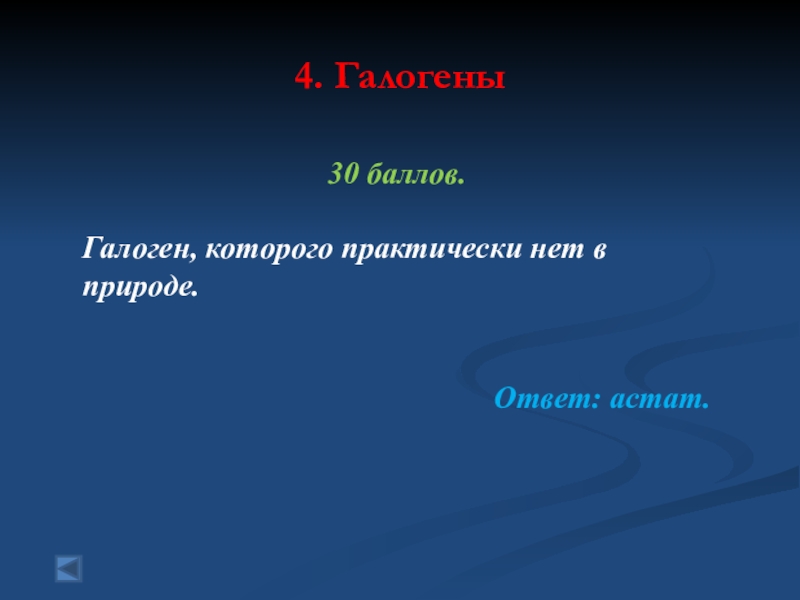 4. Галогены

30 баллов.

Галоген, которого практически нет в природе.

Ответ: астат.